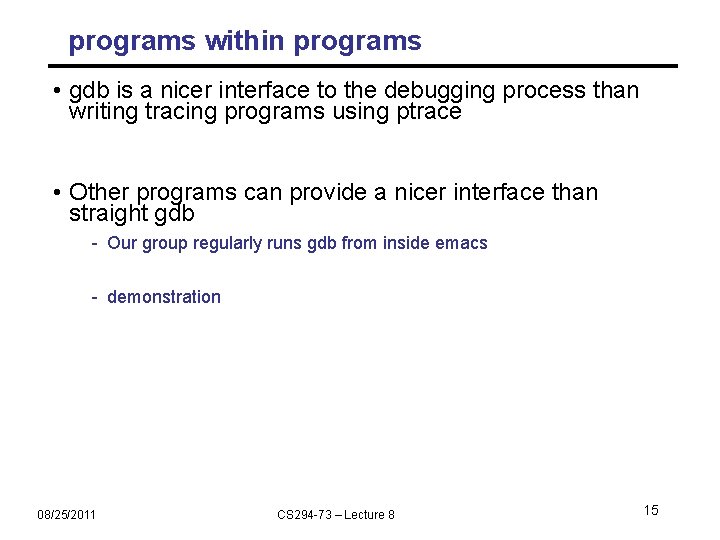 programs within programs

• gdb is a nicer interface to the debugging process than writing tracing programs using ptrace

• Other programs can provide a nicer interface than straight gdb
 - Our group regularly runs gdb from inside emacs

 - demonstration

08/25/2011

CS294-73 – Lecture 8

15